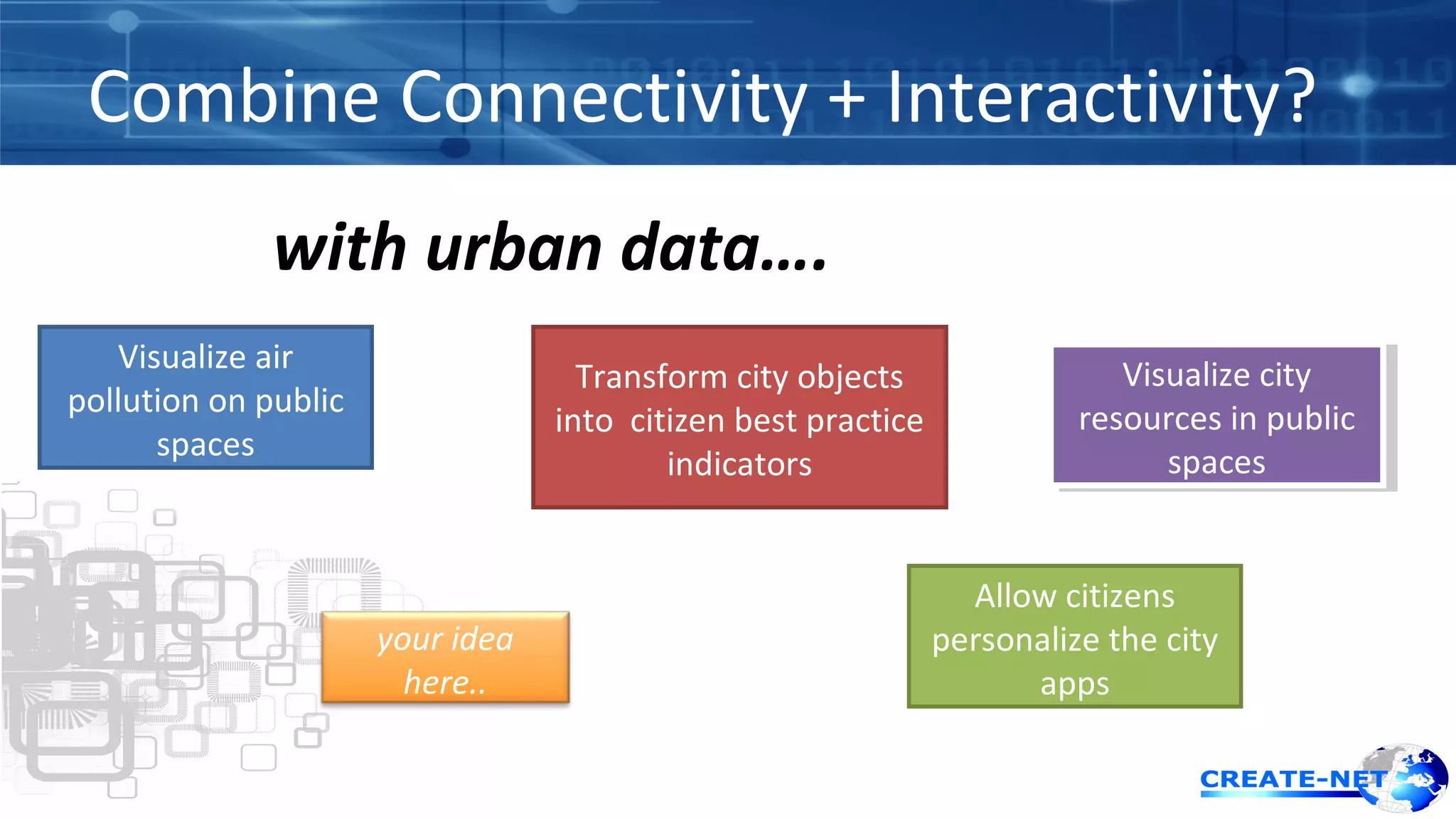 Combine Connectivity + Interactivity?

with urban data….

Visualize air pollution on public spaces

Transform city objects into  citizen best practice indicators

Visualize city resources in public spaces

your idea here..

Allow citizens personalize the city apps

CREATE-NET